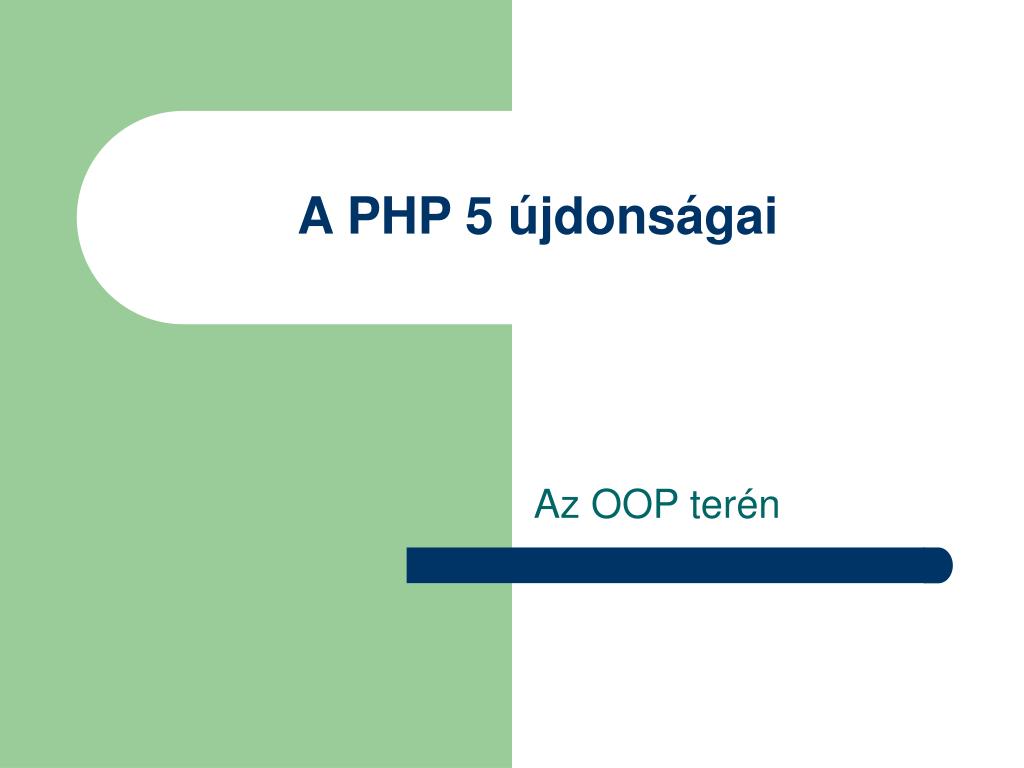 A PHP 5 újdonságai

Az OOP terén